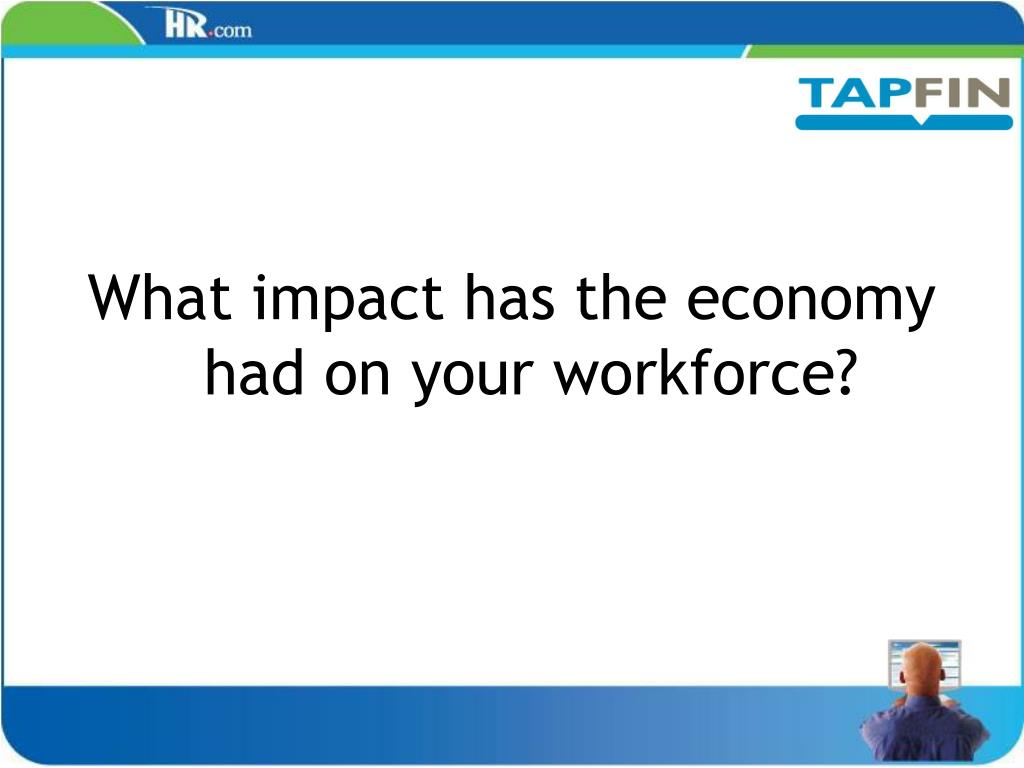 HR.com

TAPFIN

What impact has the economy had on your workforce?